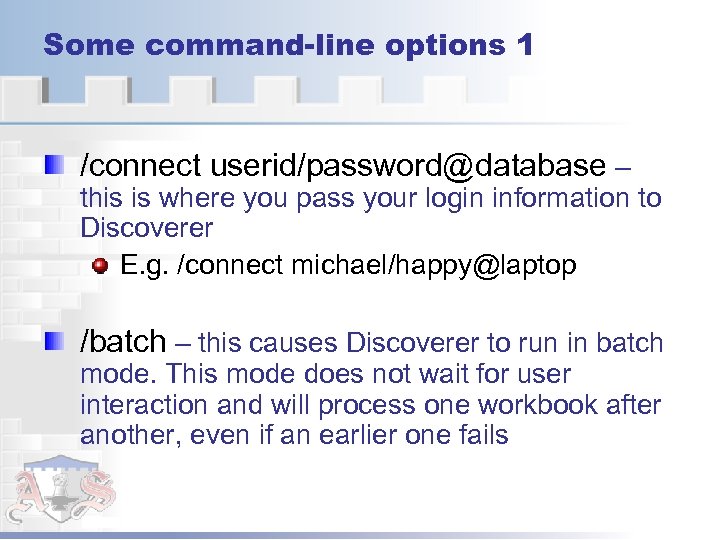 Some command-line options 1

/connect userid/password@database – this is where you pass your login information to Discoverer

E.g. /connect michael/happy@laptop

/batch – this causes Discoverer to run in batch mode. This mode does not wait for user interaction and will process one workbook after another, even if an earlier one fails

AS